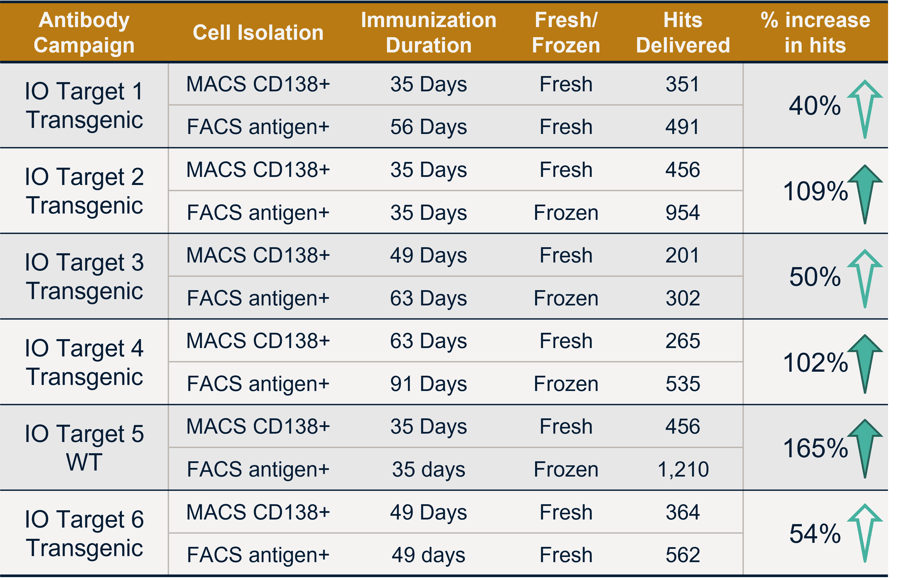 | Antibody Campaign | Cell Isolation | Immunization Duration | Fresh/ Frozen | Hits Delivered | % increase in hits |
|---|---|---|---|---|---|
| IO Target 1 Transgenic | MACS CD138+ | 35 Days | Fresh | 351 | 40% |
| | FACS antigen+ | 56 Days | Fresh | 491 | |
| IO Target 2 Transgenic | MACS CD138+ | 35 Days | Fresh | 456 | 109% |
| | FACS antigen+ | 35 Days | Frozen | 954 | |
| IO Target 3 Transgenic | MACS CD138+ | 49 Days | Fresh | 201 | 50% |
| | FACS antigen+ | 63 Days | Frozen | 302 | |
| IO Target 4 Transgenic | MACS CD138+ | 63 Days | Fresh | 265 | 102% |
| | FACS antigen+ | 91 Days | Frozen | 535 | |
| IO Target 5 WT | MACS CD138+ | 35 Days | Fresh | 456 | 165% |
| | FACS antigen+ | 35 days | Frozen | 1,210 | |
| IO Target 6 Transgenic | MACS CD138+ | 49 Days | Fresh | 364 | 54% |
| | FACS antigen+ | 49 days | Fresh | 562 | |